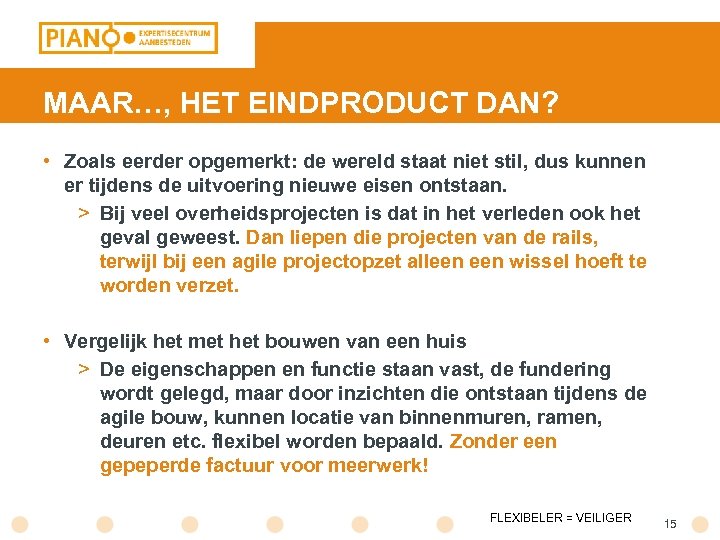 PIANO EXPERTISECENTRUM AANBESTEDEN

MAAR…, HET EINDPRODUCT DAN?

• Zoals eerder opgemerkt: de wereld staat niet stil, dus kunnen er tijdens de uitvoering nieuwe eisen ontstaan.

> Bij veel overheidsprojecten is dat in het verleden ook het geval geweest. Dan liepen die projecten van de rails, terwijl bij een agile projectopzet alleen een wissel hoeft te worden verzet.

• Vergelijk het met het bouwen van een huis

> De eigenschappen en functie staan vast, de fundering wordt gelegd, maar door inzichten die ontstaan tijdens de agile bouw, kunnen locatie van binnenmuren, ramen, deuren etc. flexibel worden bepaald. Zonder een gepeperde factuur voor meerwerk!

FLEXIBELER = VEILIGER

15